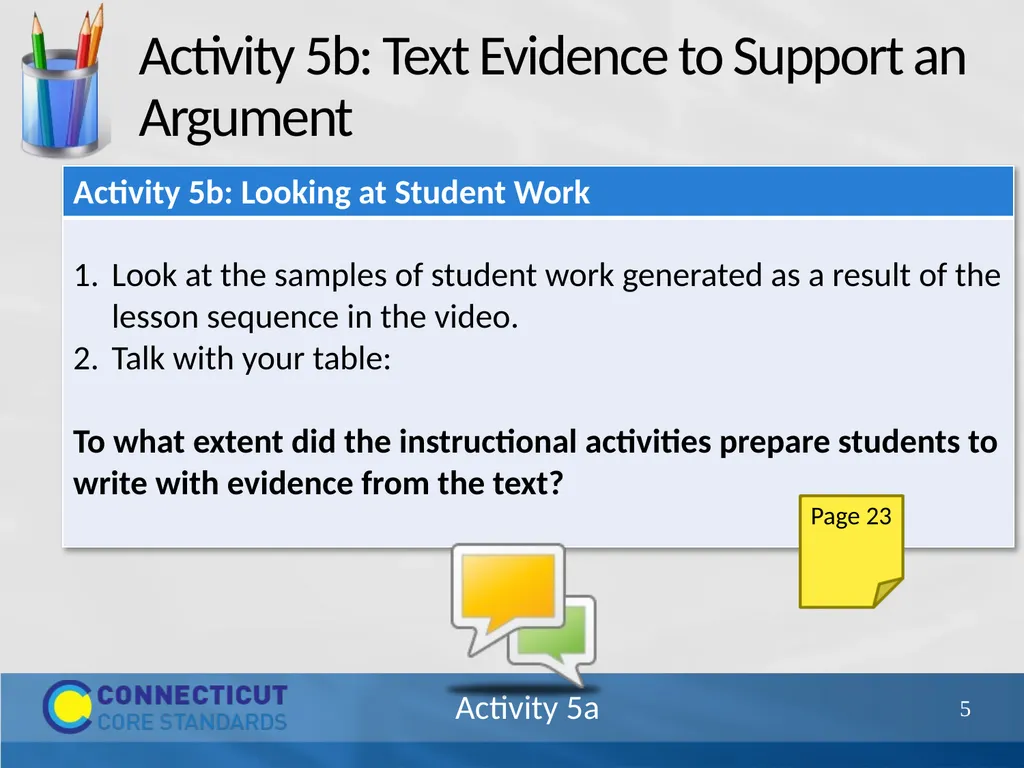 Activity 5b: Text Evidence to Support an Argument

Activity 5b: Looking at Student Work

1. Look at the samples of student work generated as a result of the lesson sequence in the video.
2. Talk with your table:

To what extent did the instructional activities prepare students to write with evidence from the text?

Page 23

CONNECTICUT CORE STANDARDS

Activity 5a

5